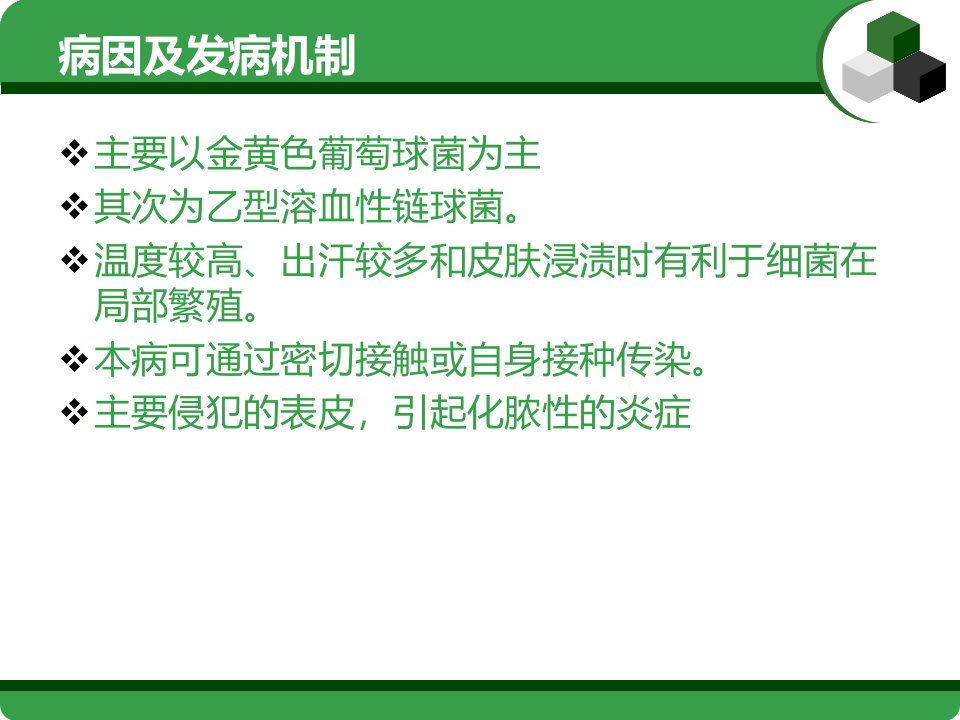 病因及发病机制

❖主要以金黄色葡萄球菌为主

❖其次为乙型溶血性链球菌。

❖温度较高、出汗较多和皮肤浸渍时有利于细菌在局部繁殖。

❖本病可通过密切接触或自身接种传染。

❖主要侵犯的表皮，引起化脓性的炎症